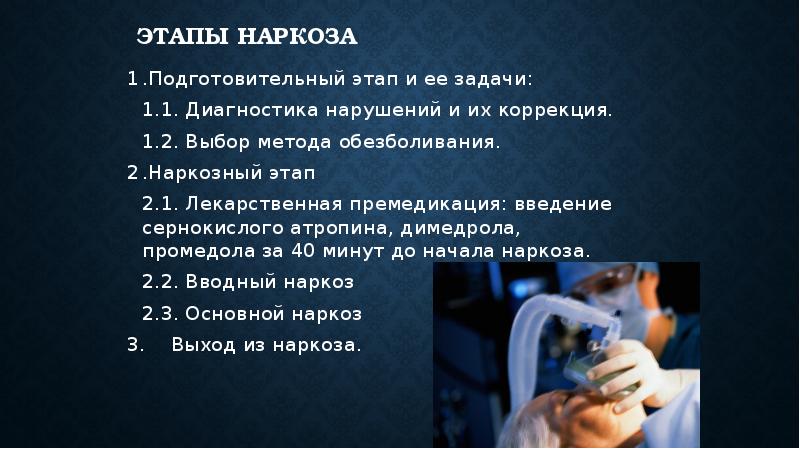 ЭТАПЫ НАРКОЗА

1.Подготовительный этап и ее задачи:

1.1. Диагностика нарушений и их коррекция.

1.2. Выбор метода обезболивания.

2.Наркозный этап

2.1. Лекарственная премедикация: введение сернокислого атропина, димедрола, промедола за 40 минут до начала наркоза.

2.2. Вводный наркоз

2.3. Основной наркоз

3. Выход из наркоза.